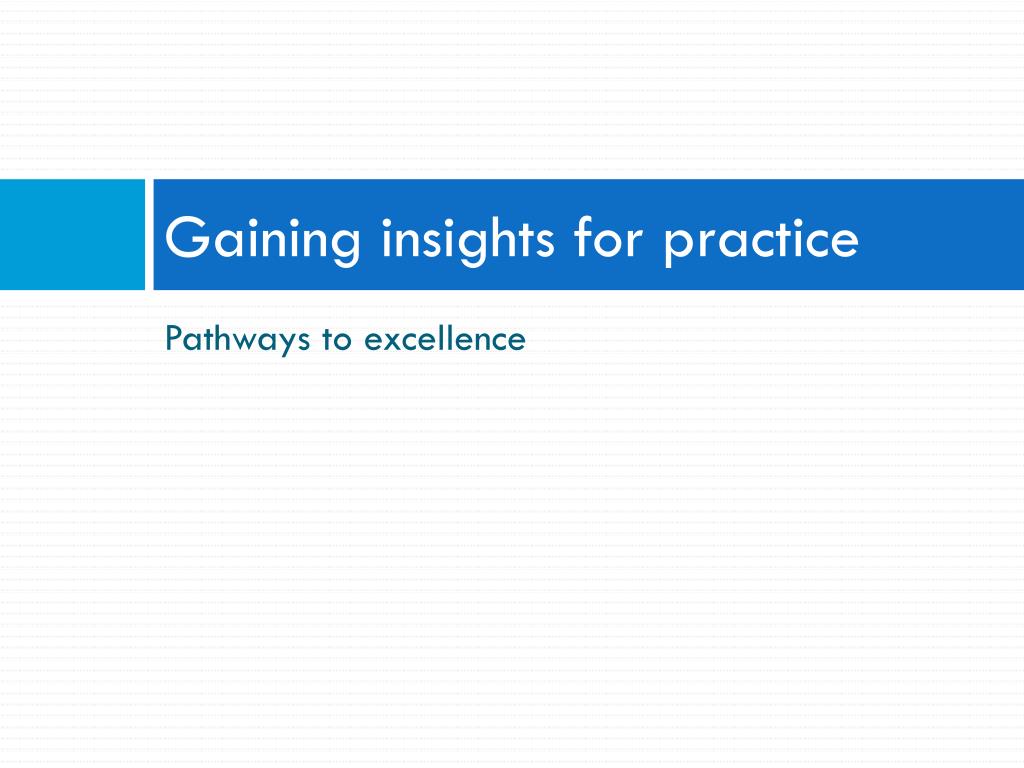 Gaining insights for practice

Pathways to excellence